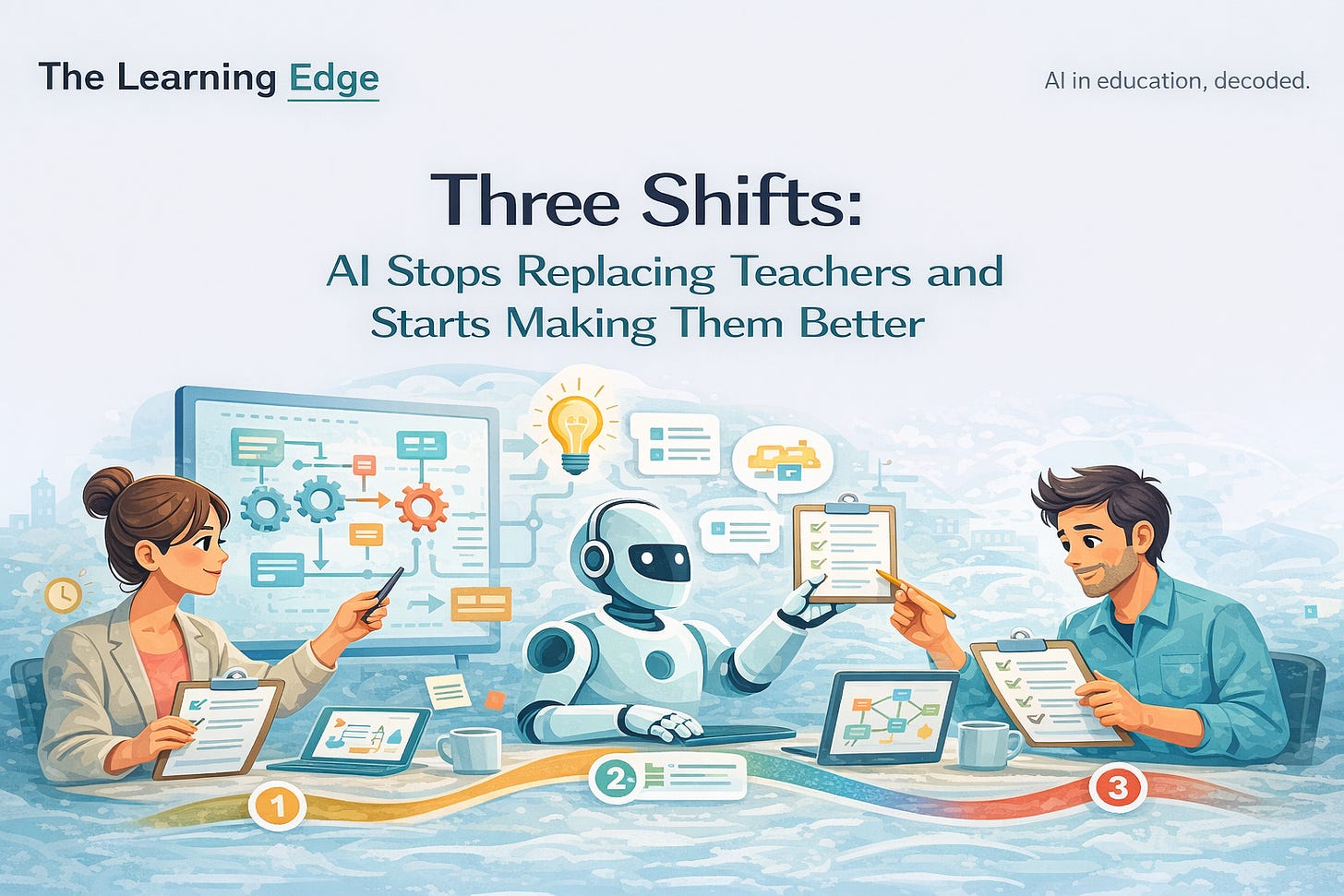 The Learning Edge

AI in education, decoded.

Three Shifts:

AI Stops Replacing Teachers and Starts Making Them Better

1

2

3